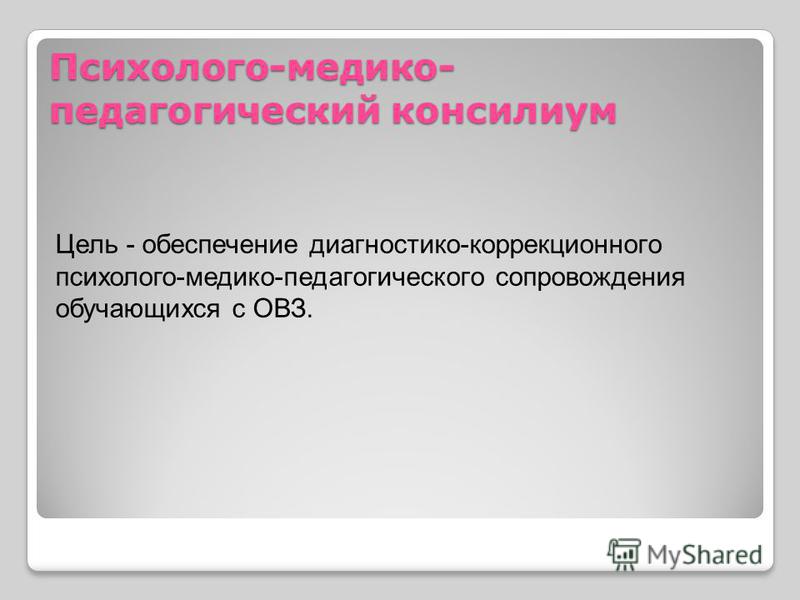 Психолого-медико-педагогический консилиум

Цель - обеспечение диагностико-коррекционного психолого-медико-педагогического сопровождения обучающихся с ОВЗ.

MyShared